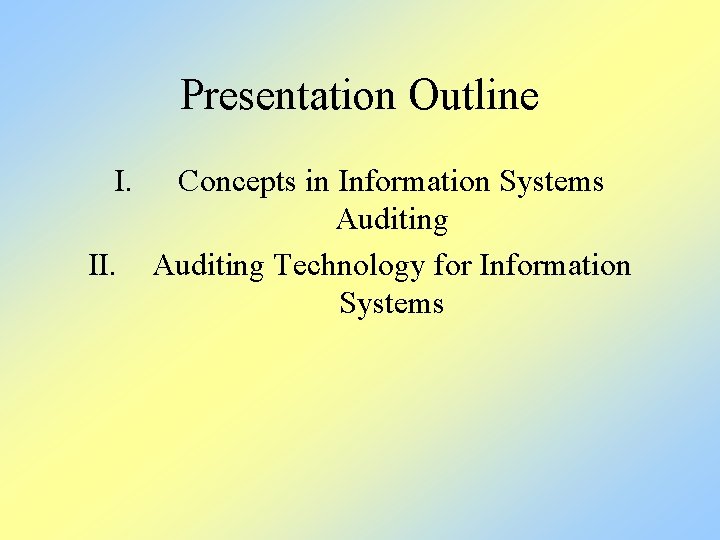 Presentation Outline

I. Concepts in Information Systems Auditing

II. Auditing Technology for Information Systems